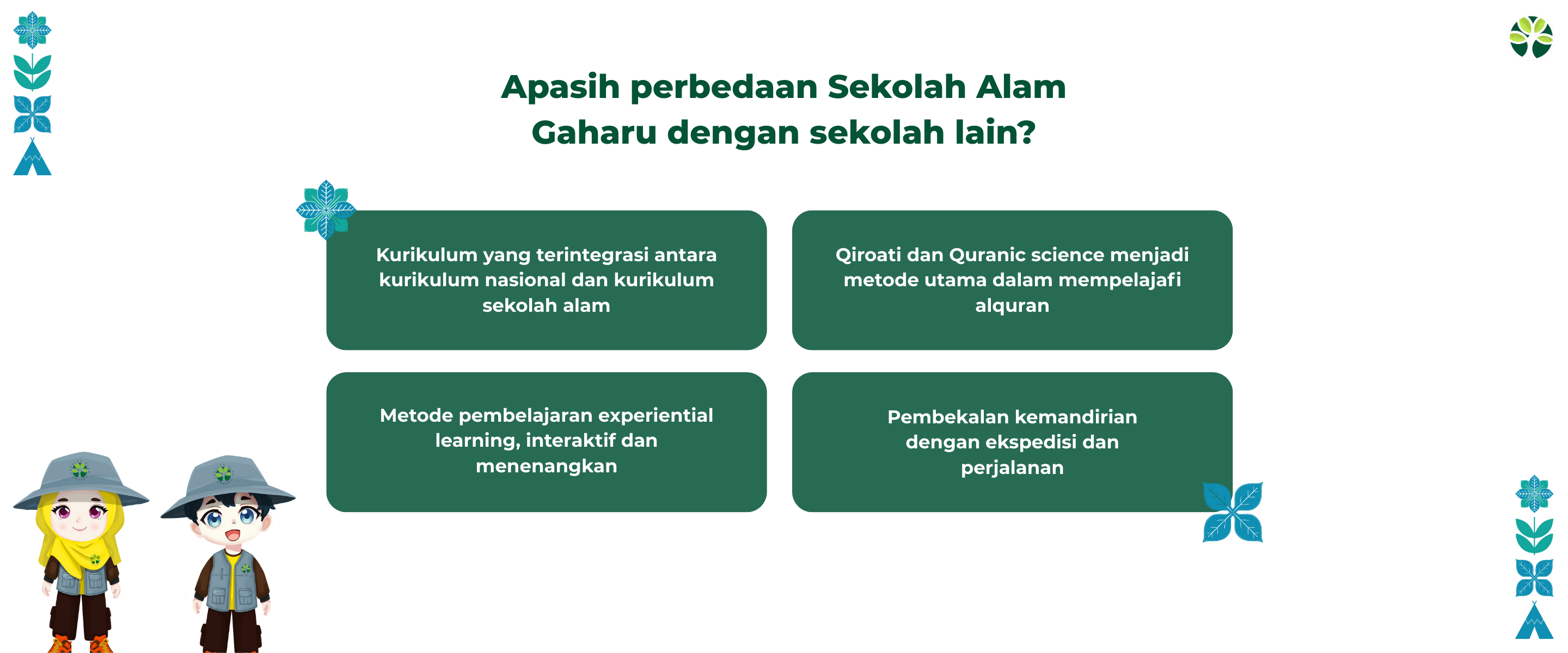 Apasih perbedaan Sekolah Alam Gaharu dengan sekolah lain?

Kurikulum yang terintegrasi antara kurikulum nasional dan kurikulum sekolah alam

Qiroati dan Quranic science menjadi metode utama dalam mempelajafi alquran

Metode pembelajaran experiential learning, interaktif dan menenangkan

Pembekalan kemandirian dengan ekspedisi dan perjalanan